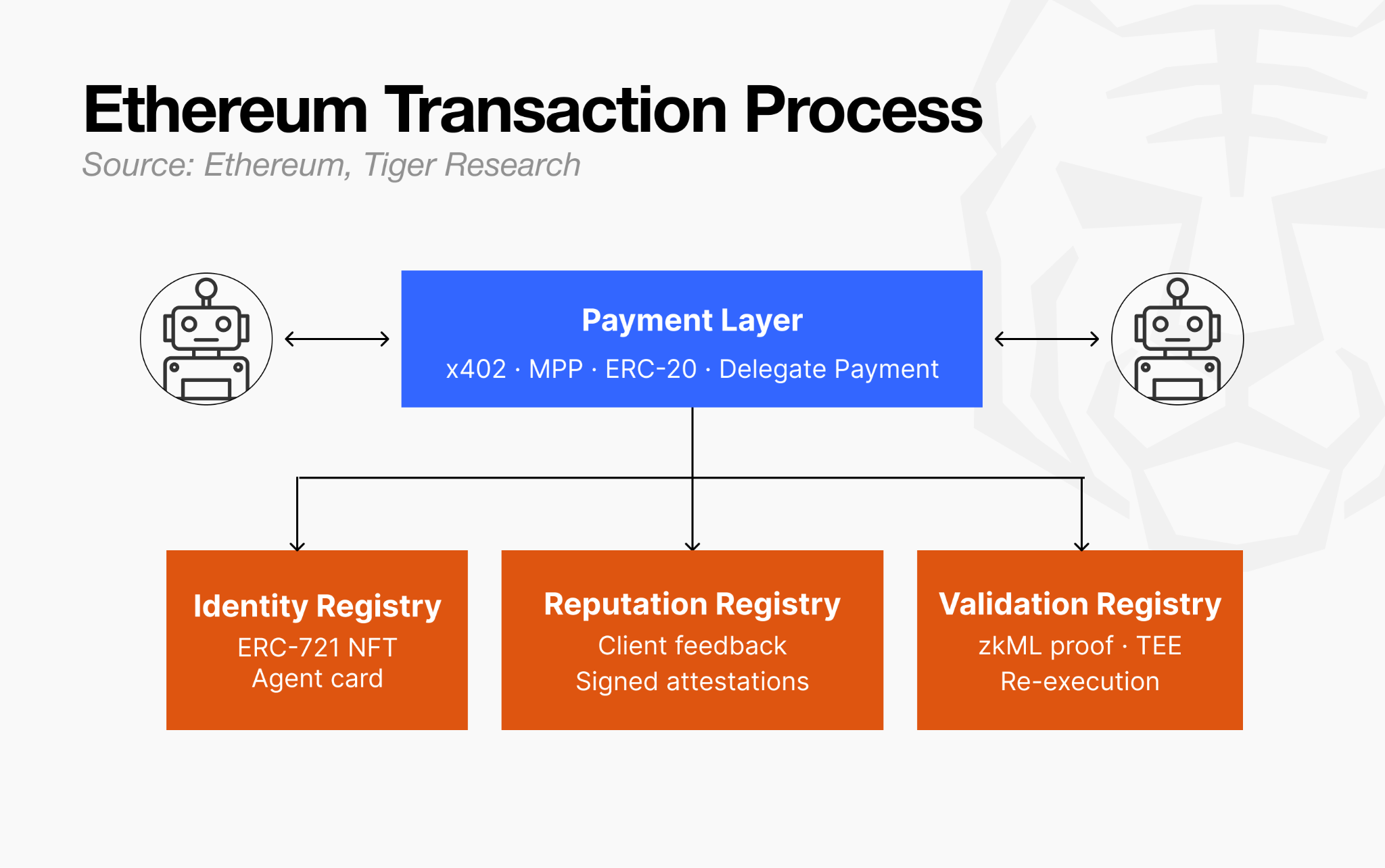 Ethereum Transaction Process
Source: Ethereum, Tiger Research

Payment Layer
x402 · MPP · ERC-20 · Delegate Payment

Identity Registry
ERC-721 NFT
Agent card

Reputation Registry
Client feedback
Signed attestations

Validation Registry
zkML proof · TEE
Re-execution